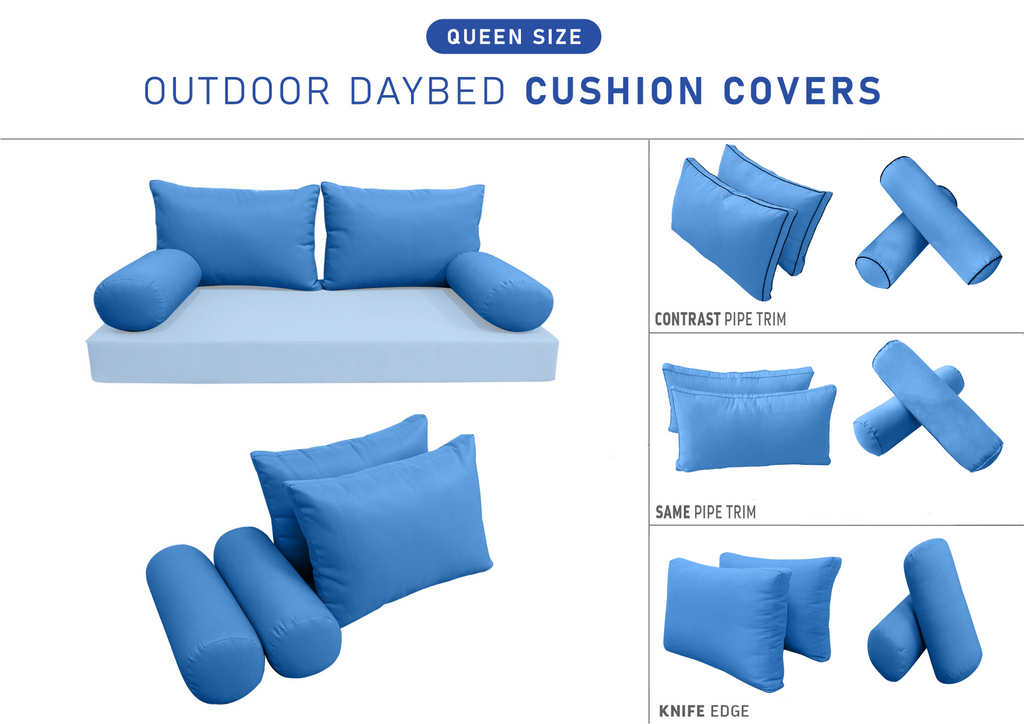 QUEEN SIZE

OUTDOOR DAYBED CUSHION COVERS

CONTRAST PIPE TRIM

SAME PIPE TRIM

KNIFE EDGE